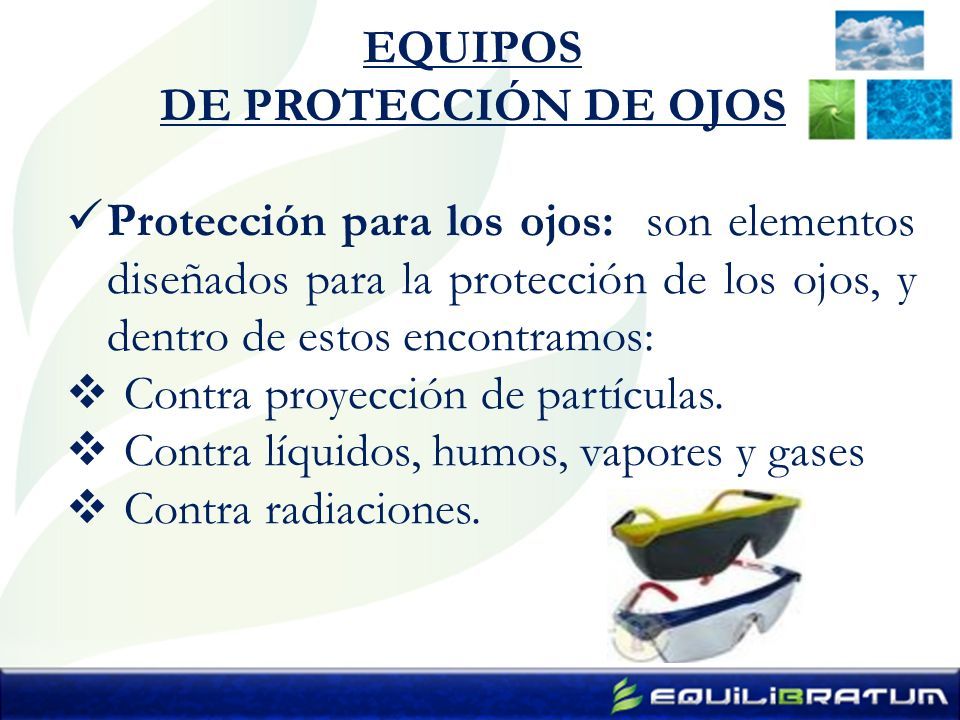 EQUIPOS
DE PROTECCIÓN DE OJOS

✓ **Protección para los ojos:** son elementos diseñados para la protección de los ojos, y dentro de estos encontramos:

❖ Contra proyección de partículas.
❖ Contra líquidos, humos, vapores y gases
❖ Contra radiaciones.

EQUILIBRATUM